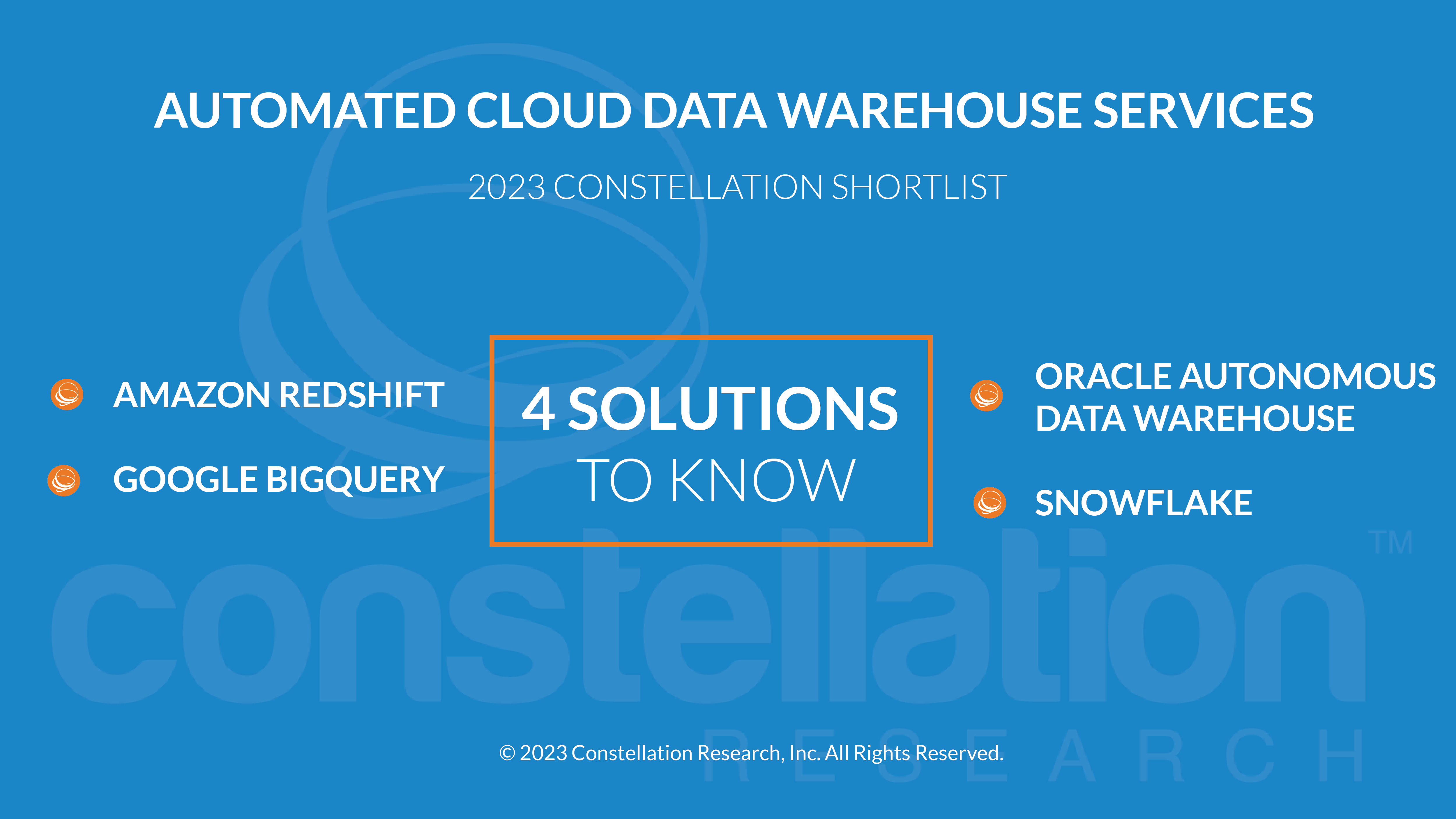 AUTOMATED CLOUD DATA WAREHOUSE SERVICES

2023 CONSTELLATION SHORTLIST

AMAZON REDSHIFT

GOOGLE BIGQUERY

4 SOLUTIONS
TO KNOW

ORACLE AUTONOMOUS DATA WAREHOUSE

SNOWFLAKE

constellation™
RESEARCH

© 2023 Constellation Research, Inc. All Rights Reserved.